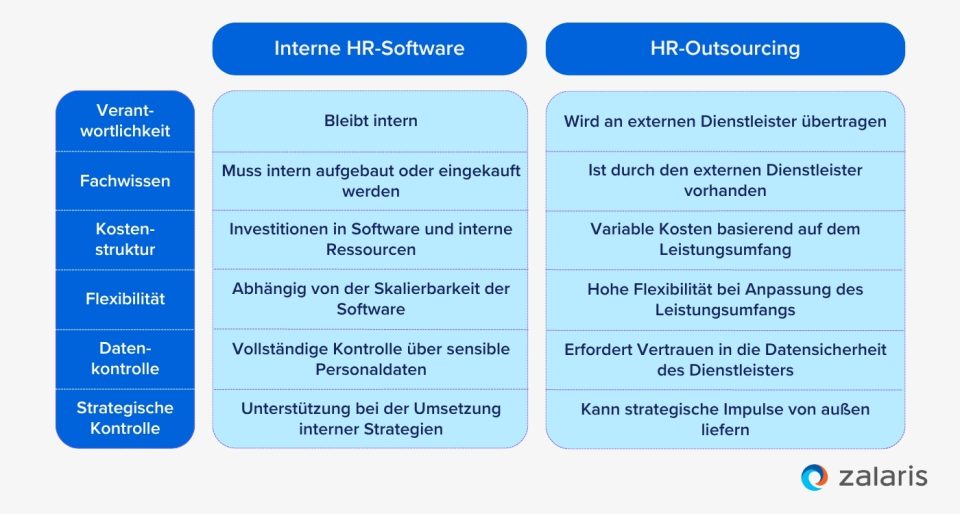 | | Interne HR-Software | HR-Outsourcing |
|---|---|---|
| Verantwortlichkeit | Bleibt intern | Wird an externen Dienstleister übertragen |
| Fachwissen | Muss intern aufgebaut oder eingekauft werden | Ist durch den externen Dienstleister vorhanden |
| Kostenstruktur | Investitionen in Software und interne Ressourcen | Variable Kosten basierend auf dem Leistungsumfang |
| Flexibilität | Abhängig von der Skalierbarkeit der Software | Hohe Flexibilität bei Anpassung des Leistungsumfangs |
| Datenkontrolle | Vollständige Kontrolle über sensible Personaldaten | Erfordert Vertrauen in die Datensicherheit des Dienstleisters |
| Strategische Kontrolle | Unterstützung bei der Umsetzung interner Strategien | Kann strategische Impulse von außen liefern |

zalaris